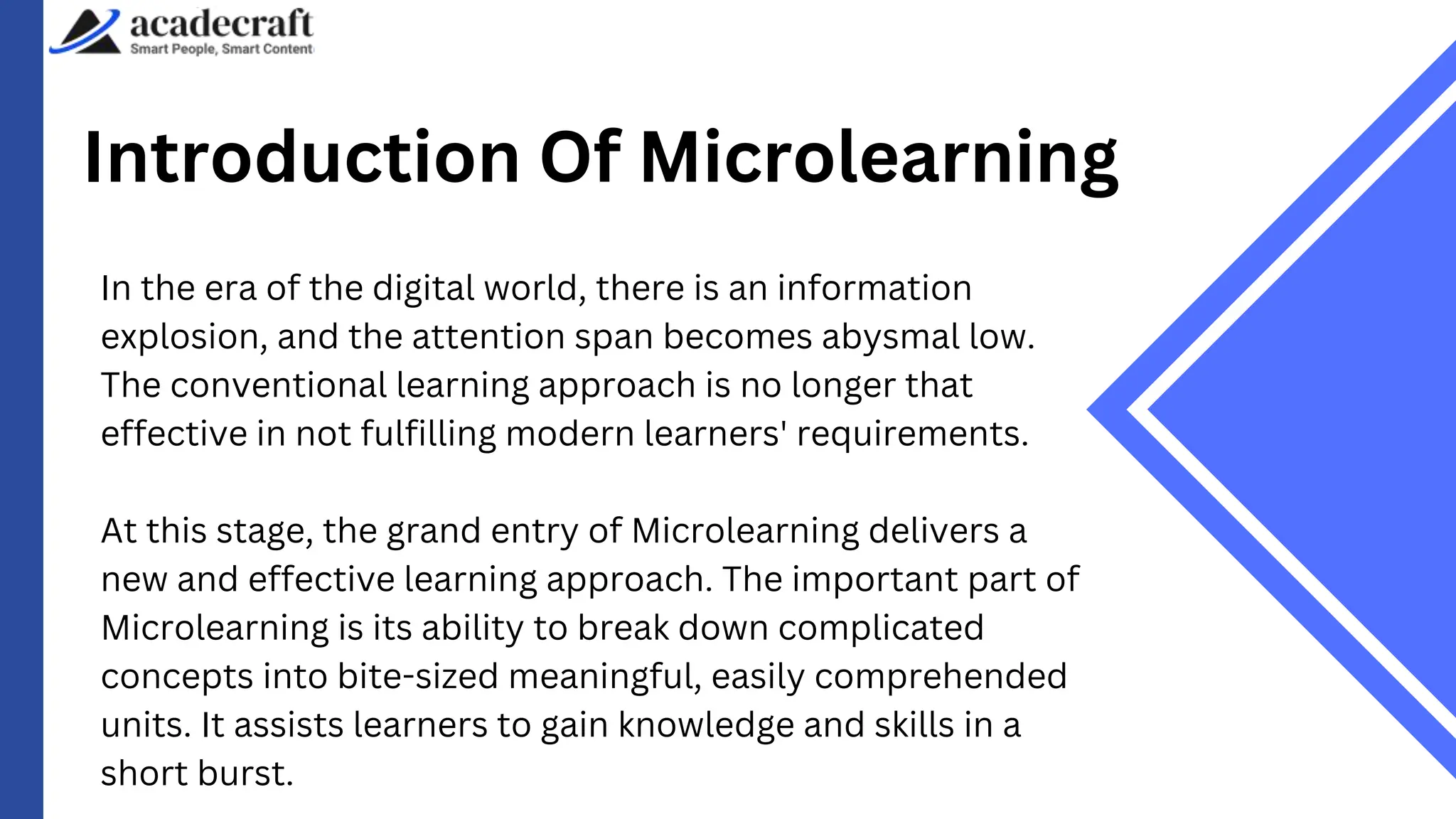 acadecraft
Smart People, Smart Content

Introduction Of Microlearning

In the era of the digital world, there is an information explosion, and the attention span becomes abysmal low. The conventional learning approach is no longer that effective in not fulfilling modern learners' requirements.

At this stage, the grand entry of Microlearning delivers a new and effective learning approach. The important part of Microlearning is its ability to break down complicated concepts into bite-sized meaningful, easily comprehended units. It assists learners to gain knowledge and skills in a short burst.